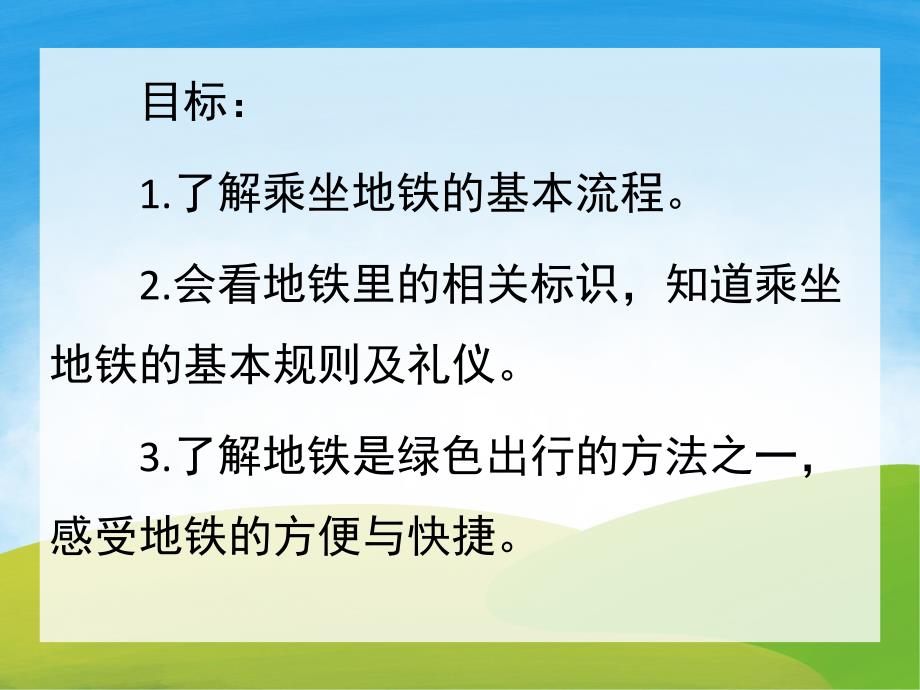 目标：

1.了解乘坐地铁的基本流程。

2.会看地铁里的相关标识，知道乘坐地铁的基本规则及礼仪。

3.了解地铁是绿色出行的方法之一，感受地铁的方便与快捷。